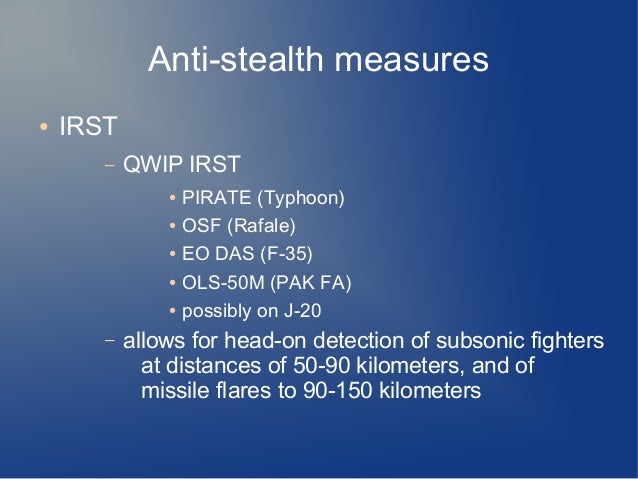 Anti-stealth measures

• IRST

– QWIP IRST

• PIRATE (Typhoon)

• OSF (Rafale)

• EO DAS (F-35)

• OLS-50M (PAK FA)

• possibly on J-20

– allows for head-on detection of subsonic fighters at distances of 50-90 kilometers, and of missile flares to 90-150 kilometers